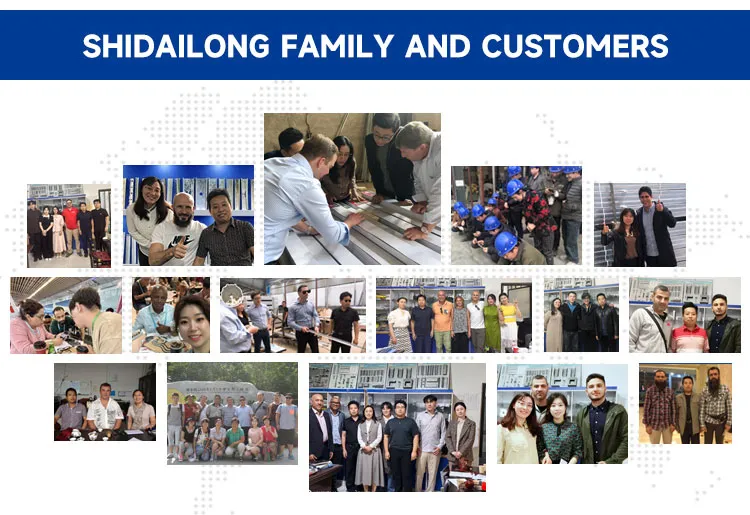 SHIDAILONG FAMILY AND CUSTOMERS